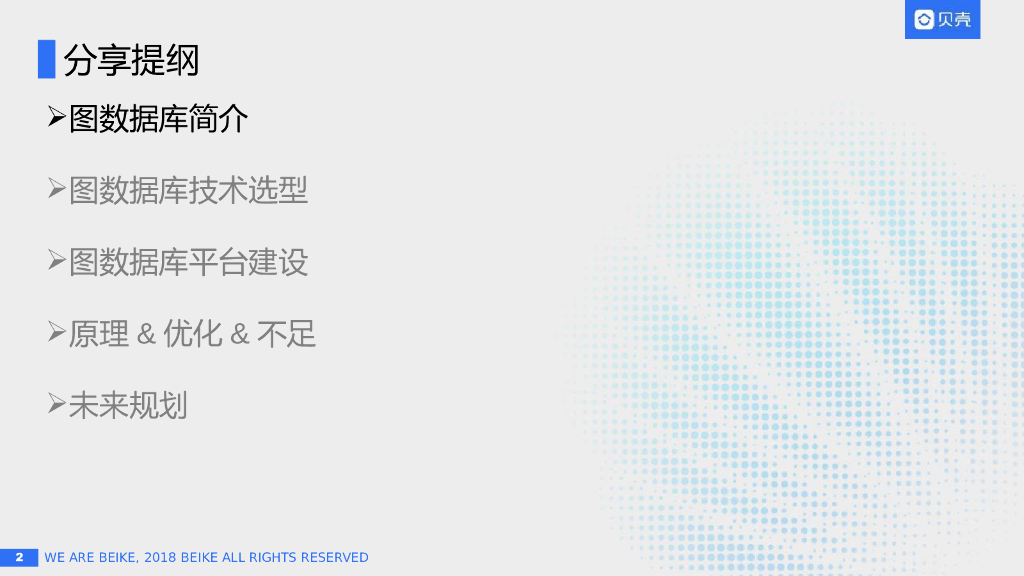 贝壳

分享提纲

➢图数据库简介

➢图数据库技术选型

➢图数据库平台建设

➢原理 & 优化 & 不足

➢未来规划

2 WE ARE BEIKE, 2018 BEIKE ALL RIGHTS RESERVED